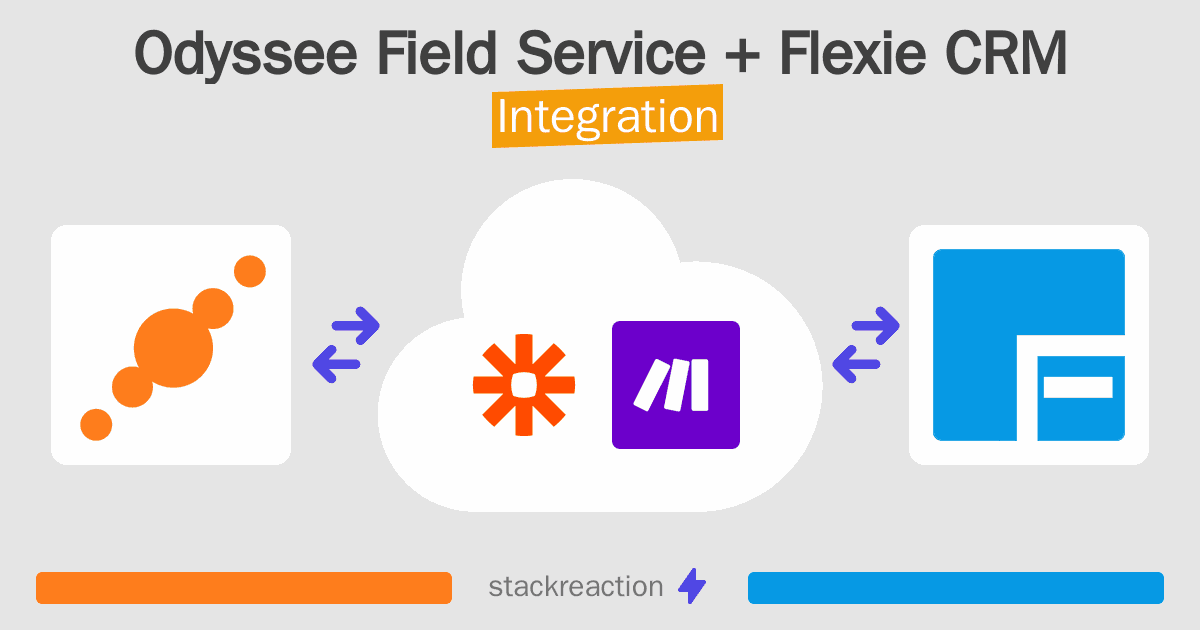 Odyssee Field Service + Flexie CRM
Integration

stackreaction